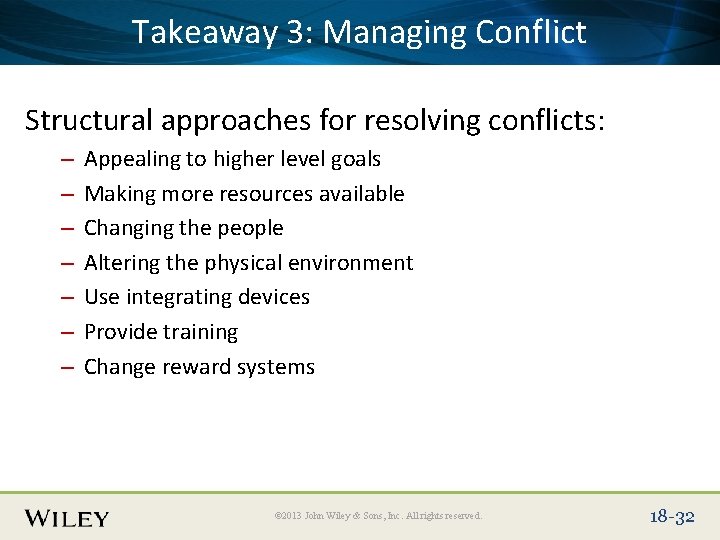 Takeaway 3: Managing Conflict

Structural approaches for resolving conflicts:

– Appealing to higher level goals
– Making more resources available
– Changing the people
– Altering the physical environment
– Use integrating devices
– Provide training
– Change reward systems

WILEY

©2013 John Wiley & Sons, Inc. All rights reserved.

18-32